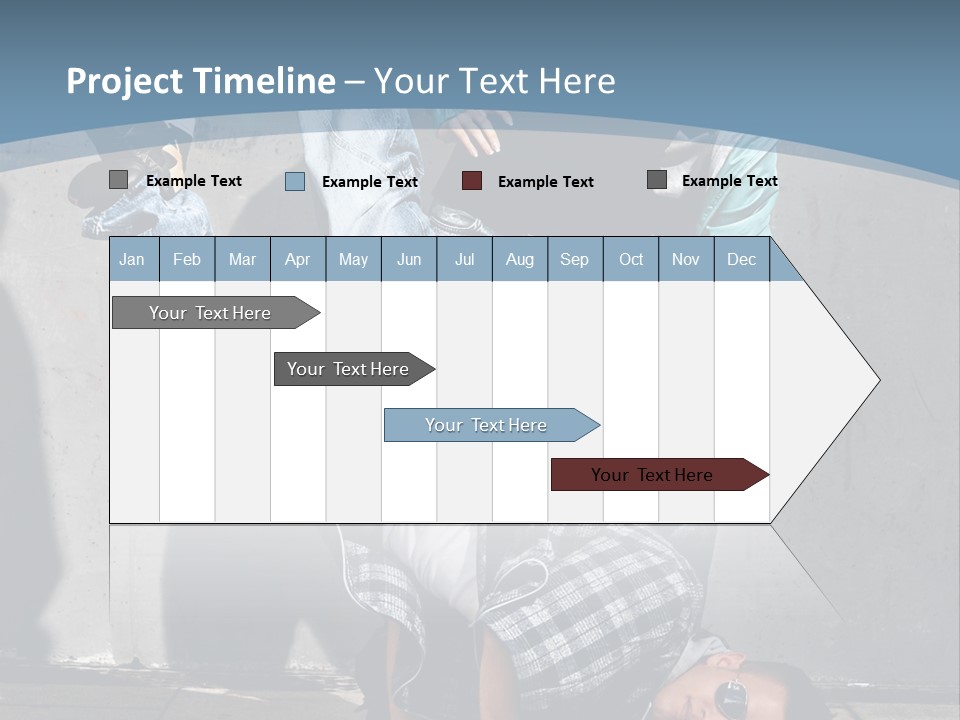 Project Timeline – Your Text Here

Example Text Example Text Example Text Example Text

| Jan | Feb | Mar | Apr | May | Jun | Jul | Aug | Sep | Oct | Nov | Dec |
|---|---|---|---|---|---|---|---|---|---|---|---|

Your Text Here

Your Text Here

Your Text Here

Your Text Here